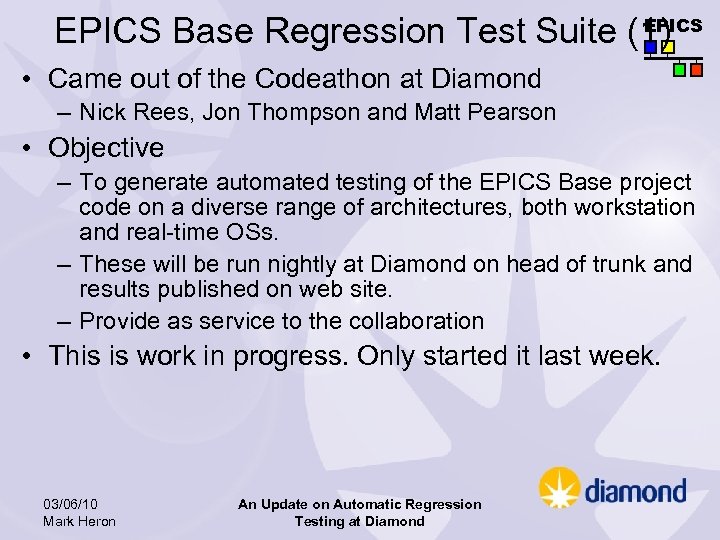 EPICS Base Regression Test Suite (1)

EPICS

• Came out of the Codeathon at Diamond
 – Nick Rees, Jon Thompson and Matt Pearson
• Objective
 – To generate automated testing of the EPICS Base project code on a diverse range of architectures, both workstation and real-time OSs.
 – These will be run nightly at Diamond on head of trunk and results published on web site.
 – Provide as service to the collaboration
• This is work in progress. Only started it last week.

03/06/10
Mark Heron

An Update on Automatic Regression Testing at Diamond

diamond